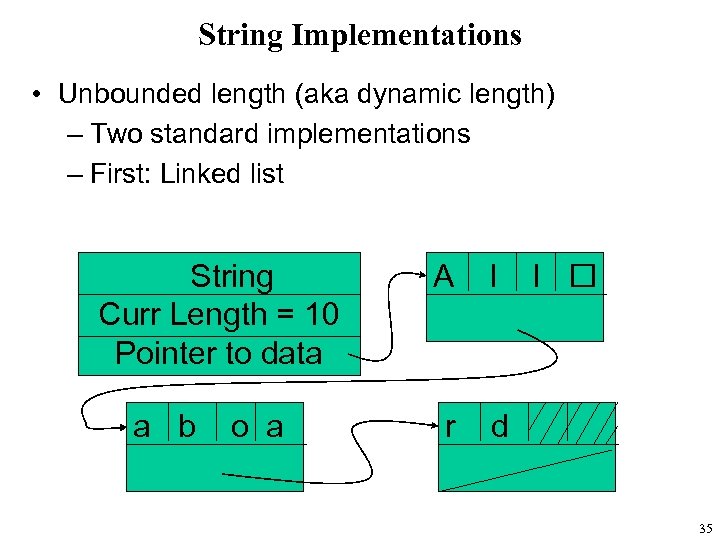 String Implementations

• Unbounded length (aka dynamic length)
– Two standard implementations
– First: Linked list

String
Curr Length = 10
Pointer to data

A l l □

a b o a

r d

35